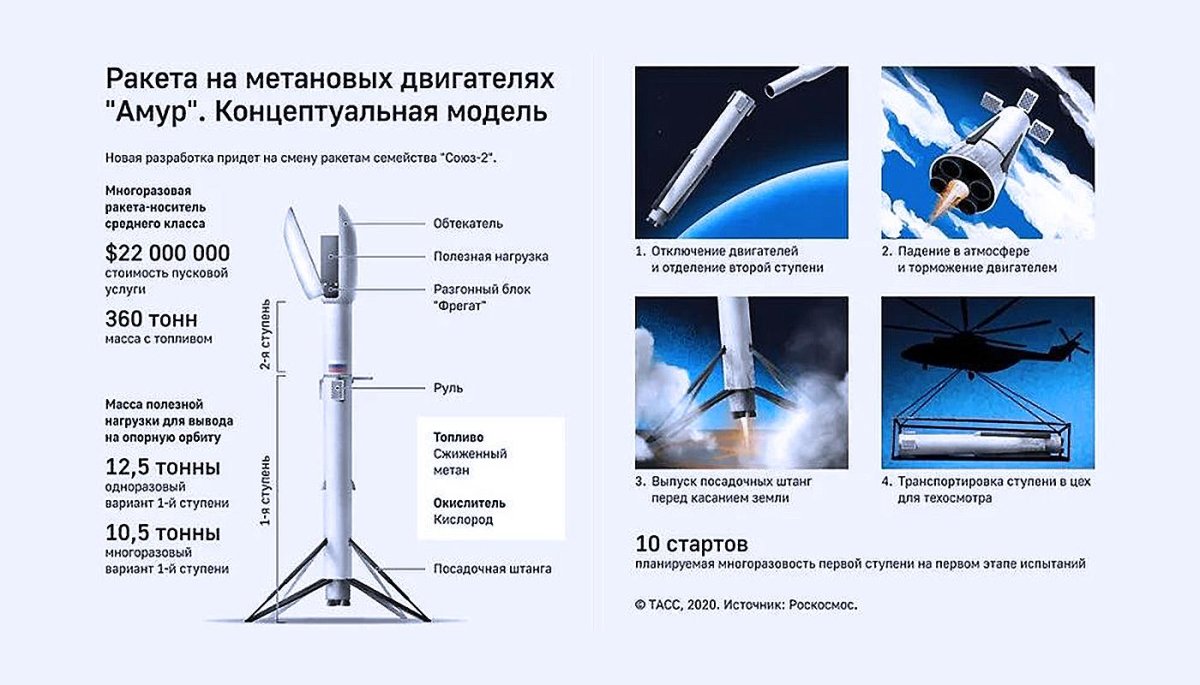 Ракета на метановых двигателях "Амур". Концептуальная модель

Новая разработка придет на смену ракетам семейства "Союз-2".

Многоразовая ракета-носитель среднего класса

$22 000 000
стоимость пусковой услуги

360 тонн
масса с топливом

Масса полезной нагрузки для вывода на опорную орбиту

12,5 тонны
одноразовый вариант 1-й ступени

10,5 тонны
многоразовый вариант 1-й ступени

2-я ступень

1-я ступень

Обтекатель

Полезная нагрузка

Разгонный блок "Фрегат"

Руль

Топливо
Сжиженный метан

Окислитель
Кислород

Посадочная штанга

1. Отключение двигателей и отделение второй ступени

2. Падение в атмосфере и торможение двигателем

3. Выпуск посадочных штанг перед касанием земли

4. Транспортировка ступени в цех для техосмотра

10 стартов
планируемая многоразовость первой ступени на первом этапе испытаний

© ТАСС, 2020. Источник: Роскосмос.